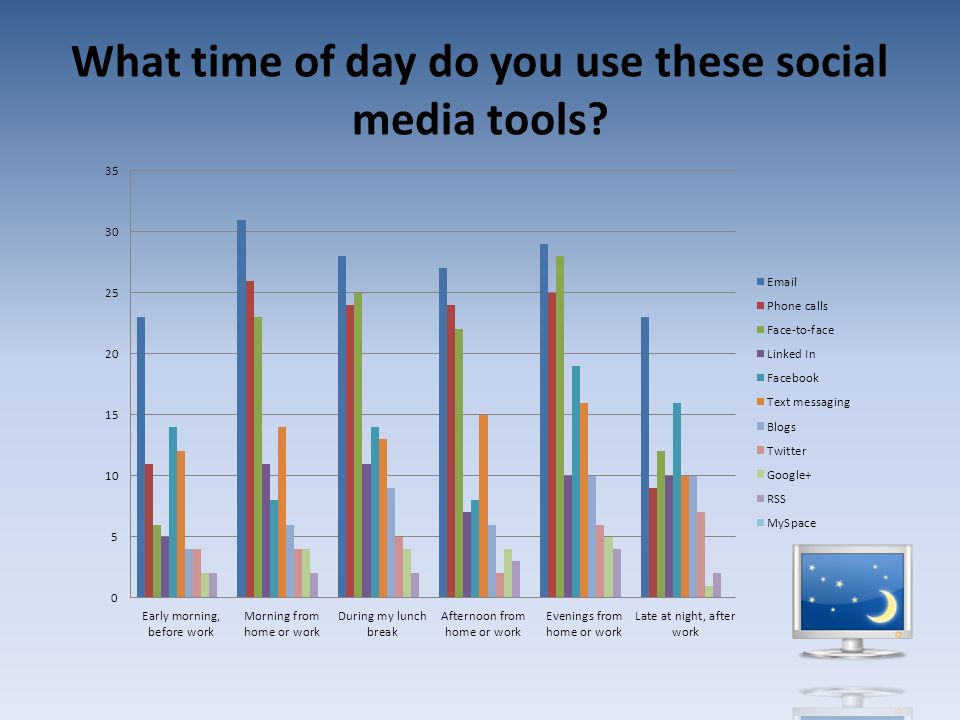 What time of day do you use these social media tools?

35
30
25
20
15
10
5
0

Early morning, before work
Morning from home or work
During my lunch break
Afternoon from home or work
Evenings from home or work
Late at night, after work

Email
Phone calls
Face-to-face
Linked In
Facebook
Text messaging
Blogs
Twitter
Google+
RSS
MySpace